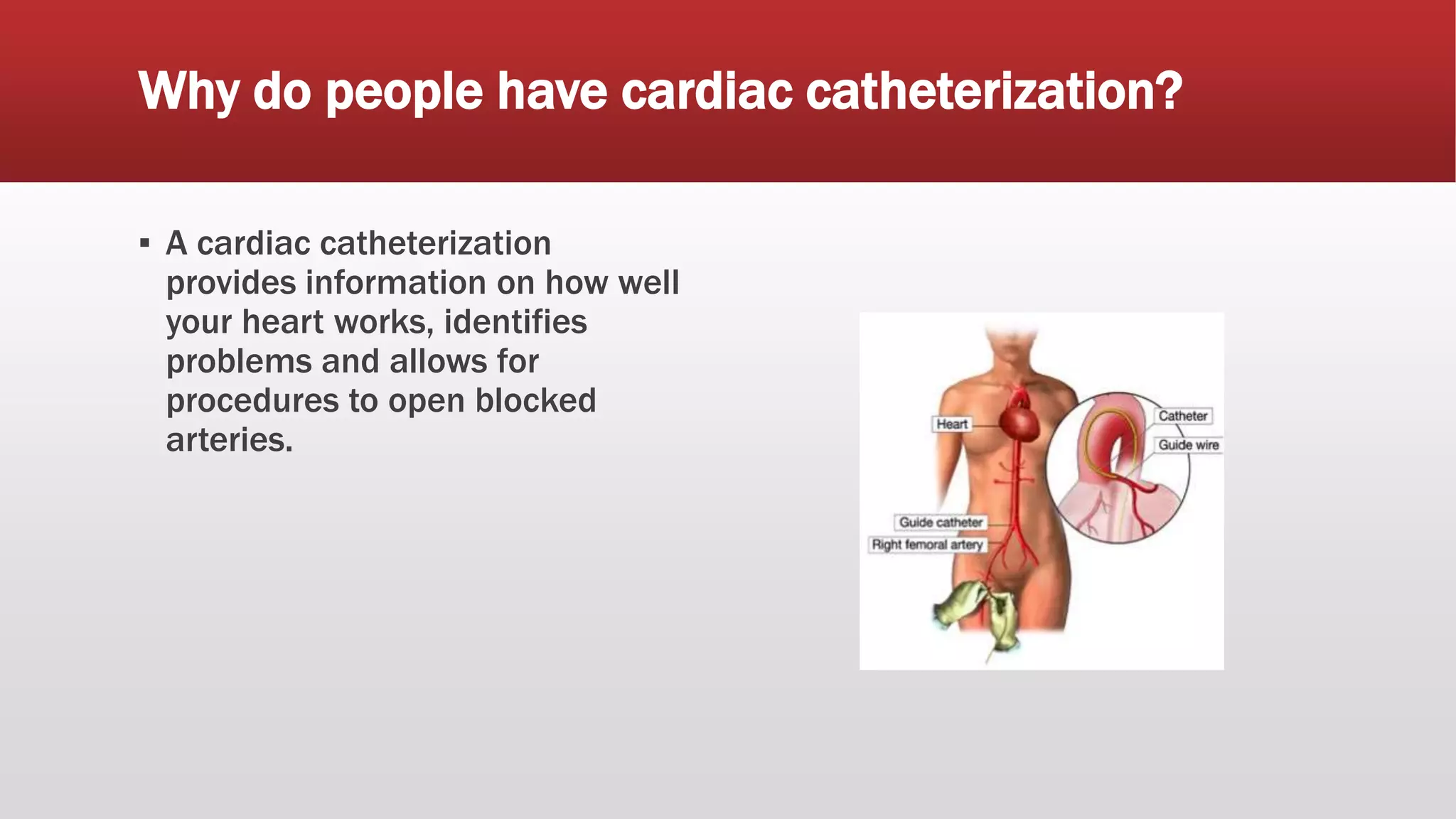 Why do people have cardiac catheterization?

▪ A cardiac catheterization provides information on how well your heart works, identifies problems and allows for procedures to open blocked arteries.

Heart
Catheter
Guide wire
Guide catheter
Right femoral artery